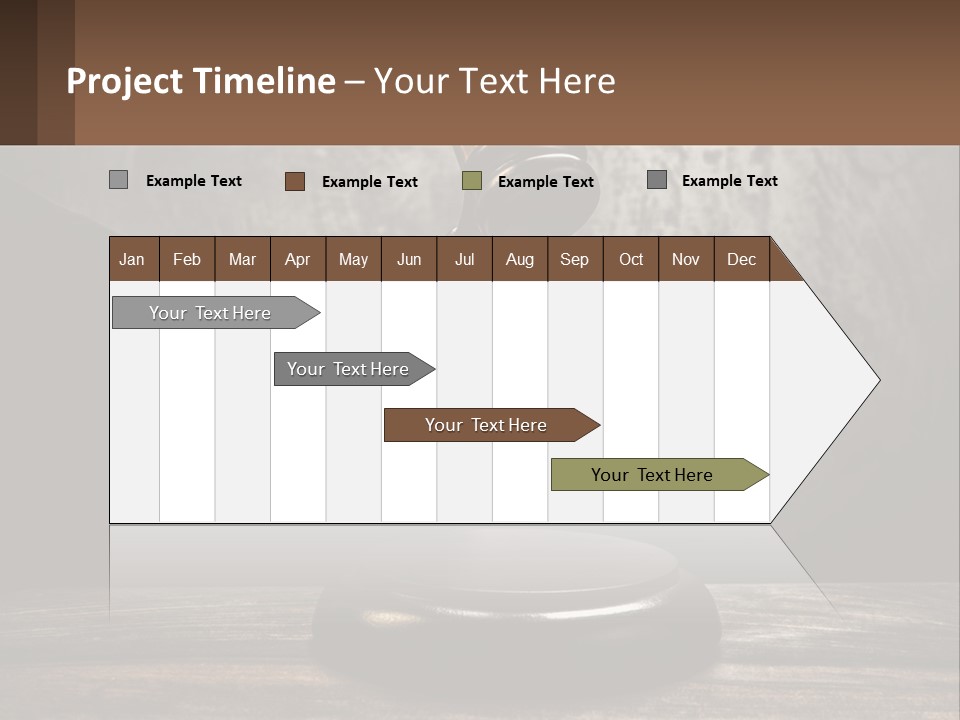 Project Timeline – Your Text Here

Example Text
Example Text
Example Text
Example Text

| Jan | Feb | Mar | Apr | May | Jun | Jul | Aug | Sep | Oct | Nov | Dec |
|---|---|---|---|---|---|---|---|---|---|---|---|

Your Text Here

Your Text Here

Your Text Here

Your Text Here